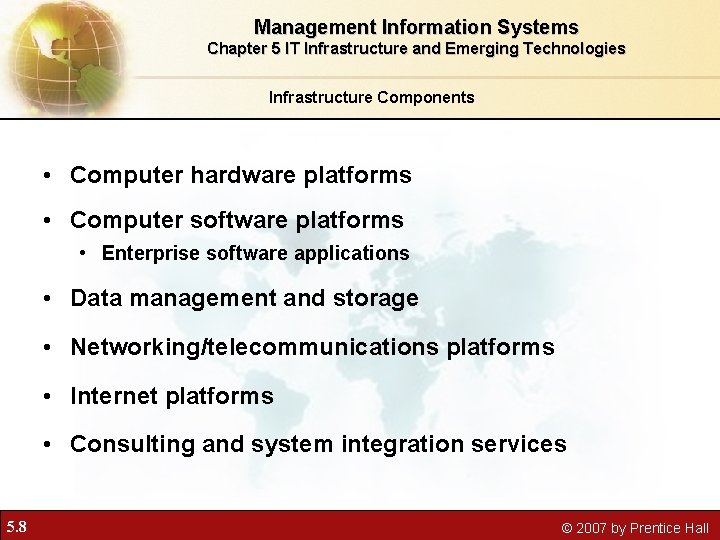 Management Information Systems
Chapter 5 IT Infrastructure and Emerging Technologies

Infrastructure Components

• Computer hardware platforms
• Computer software platforms
  • Enterprise software applications
• Data management and storage
• Networking/telecommunications platforms
• Internet platforms
• Consulting and system integration services

5.8

© 2007 by Prentice Hall